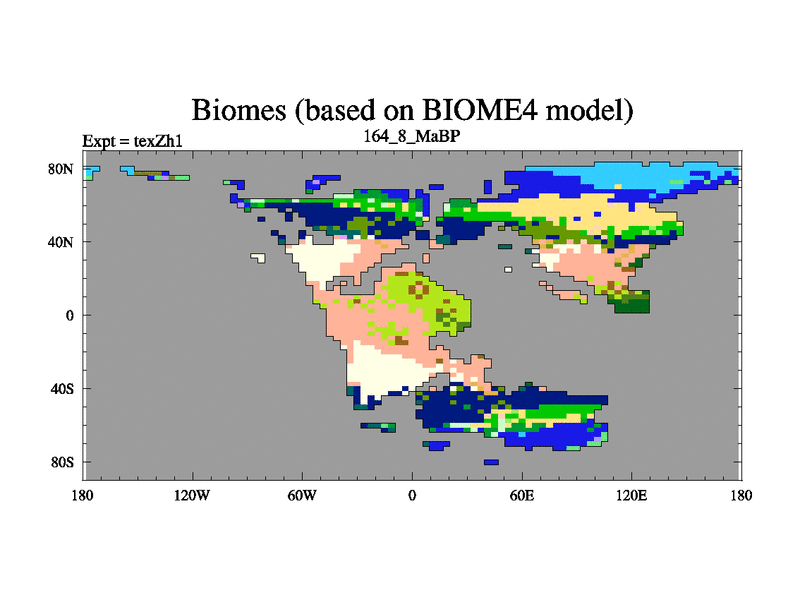 Biomes (based on BIOME4 model)

Expt = texZh1

164_8_MaBP

80N
40N
0
40S
80S

180 120W 60W 0 60E 120E 180